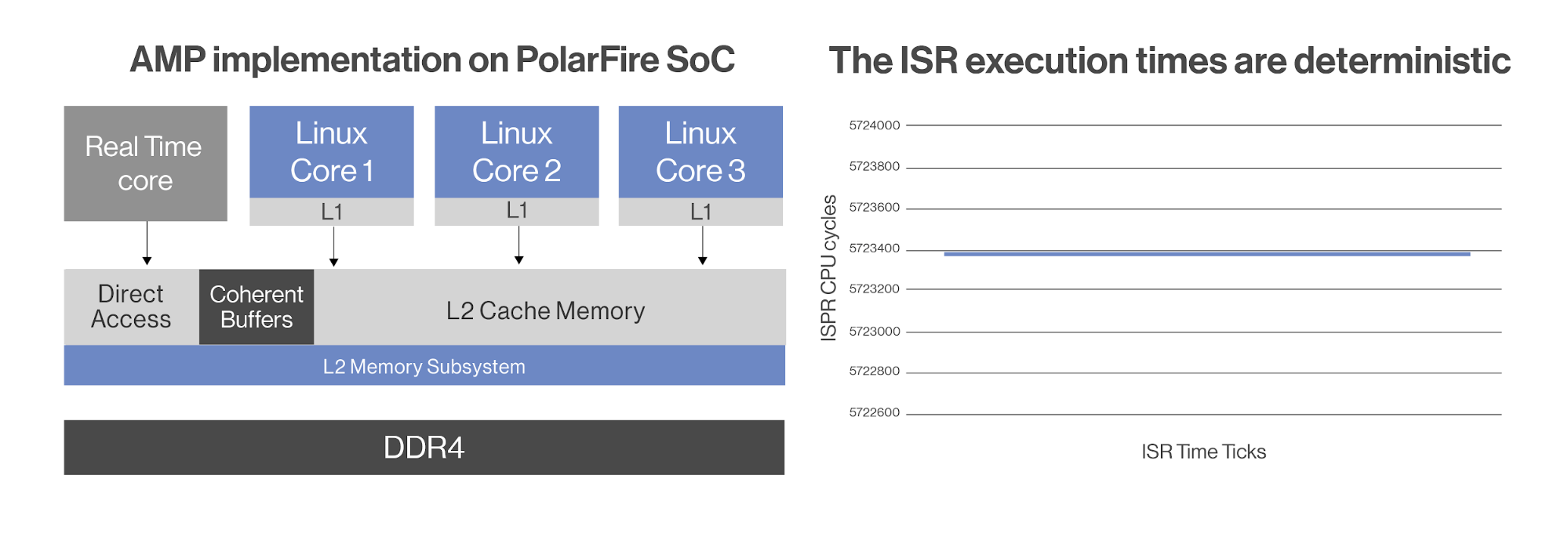 AMP implementation on PolarFire SoC

Real Time core

Linux Core 1

L1

Linux Core 2

L1

Linux Core 3

L1

Direct Access

Coherent Buffers

L2 Cache Memory

L2 Memory Subsystem

DDR4

The ISR execution times are deterministic

ISPR CPU cycles

5724000
5723800
5723600
5723400
5723200
5723000
5722800
5722600

ISR Time Ticks